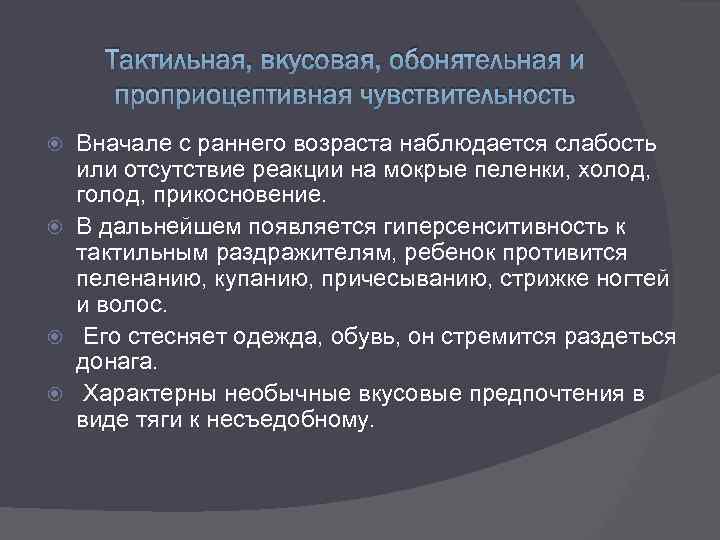 Тактильная, вкусовая, обонятельная и проприоцептивная чувствительность

Вначале с раннего возраста наблюдается слабость или отсутствие реакции на мокрые пеленки, холод, голод, прикосновение.

В дальнейшем появляется гиперсенситивность к тактильным раздражителям, ребенок противится пеленанию, купанию, причесыванию, стрижке ногтей и волос.

Его стесняет одежда, обувь, он стремится раздеться донага.

Характерны необычные вкусовые предпочтения в виде тяги к несъедобному.